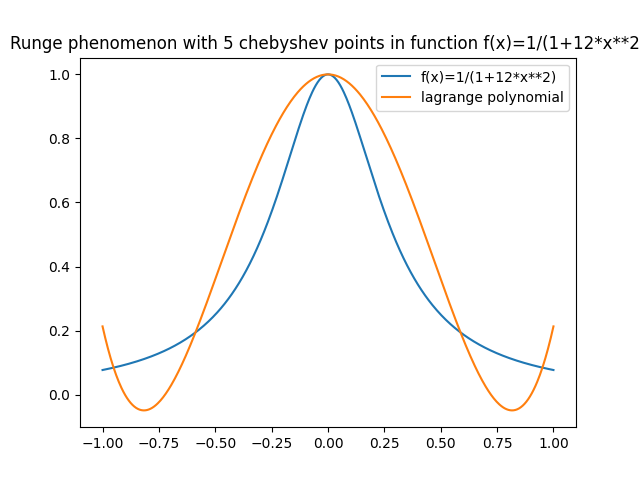 Runge phenomenon with 5 chebyshev points in function f(x)=1/(1+12*x**2

f(x)=1/(1+12*x**2)
lagrange polynomial

1.0
0.8
0.6
0.4
0.2
0.0

−1.00 −0.75 −0.50 −0.25 0.00 0.25 0.50 0.75 1.00